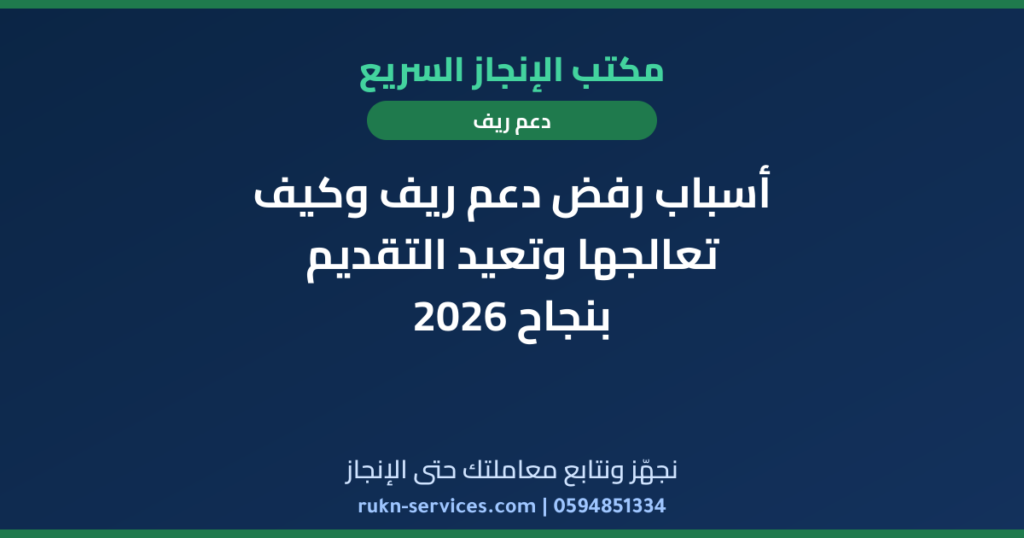 مكتب الإنجاز السريع

دعم ريف

أسباب رفض دعم ريف وكيف تعالجها وتعيد التقديم بنجاح 2026

نجهّز ونتابع معاملتك حتى الإنجاز

rukn-services.com | 0594851334